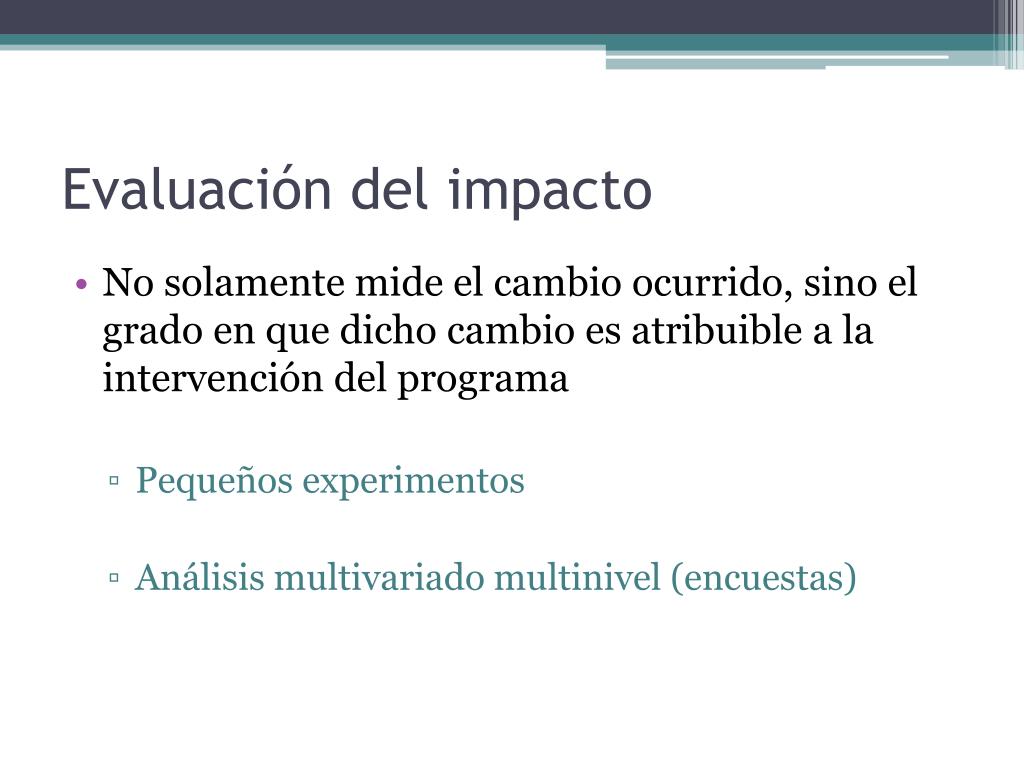 Evaluación del impacto

• No solamente mide el cambio ocurrido, sino el grado en que dicho cambio es atribuible a la intervención del programa

▫ Pequeños experimentos

▫ Análisis multivariado multinivel (encuestas)